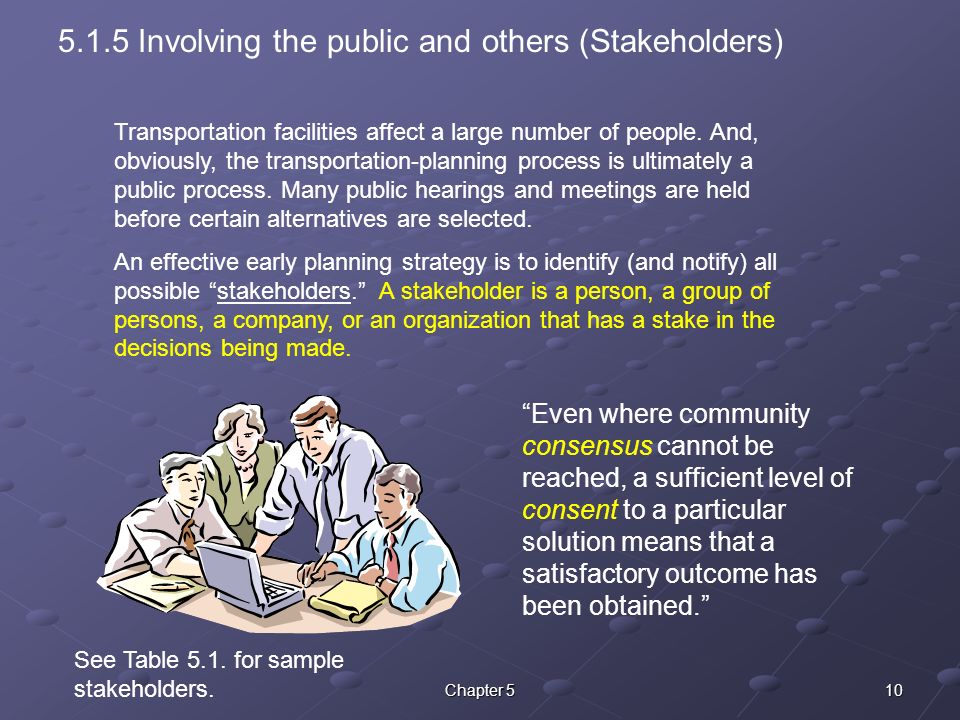 5.1.5 Involving the public and others (Stakeholders)

Transportation facilities affect a large number of people. And, obviously, the transportation-planning process is ultimately a public process. Many public hearings and meetings are held before certain alternatives are selected.

An effective early planning strategy is to identify (and notify) all possible “stakeholders.” A stakeholder is a person, a group of persons, a company, or an organization that has a stake in the decisions being made.

“Even where community consensus cannot be reached, a sufficient level of consent to a particular solution means that a satisfactory outcome has been obtained.”

See Table 5.1. for sample stakeholders.

Chapter 5

10